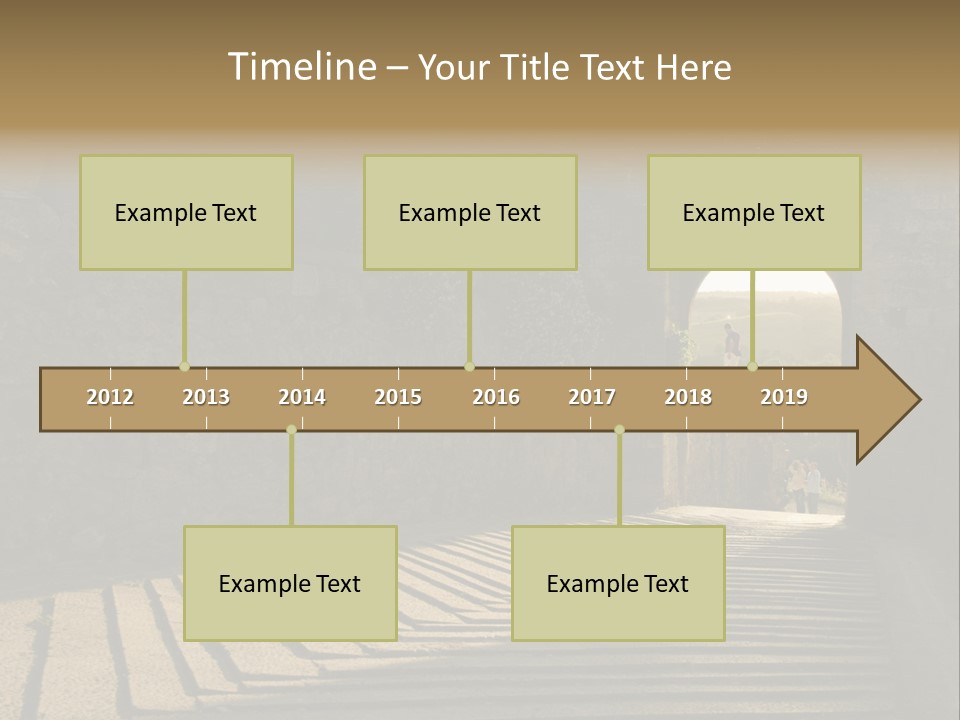 Timeline – Your Title Text Here

Example Text

Example Text

Example Text

2012 2013 2014 2015 2016 2017 2018 2019

Example Text

Example Text